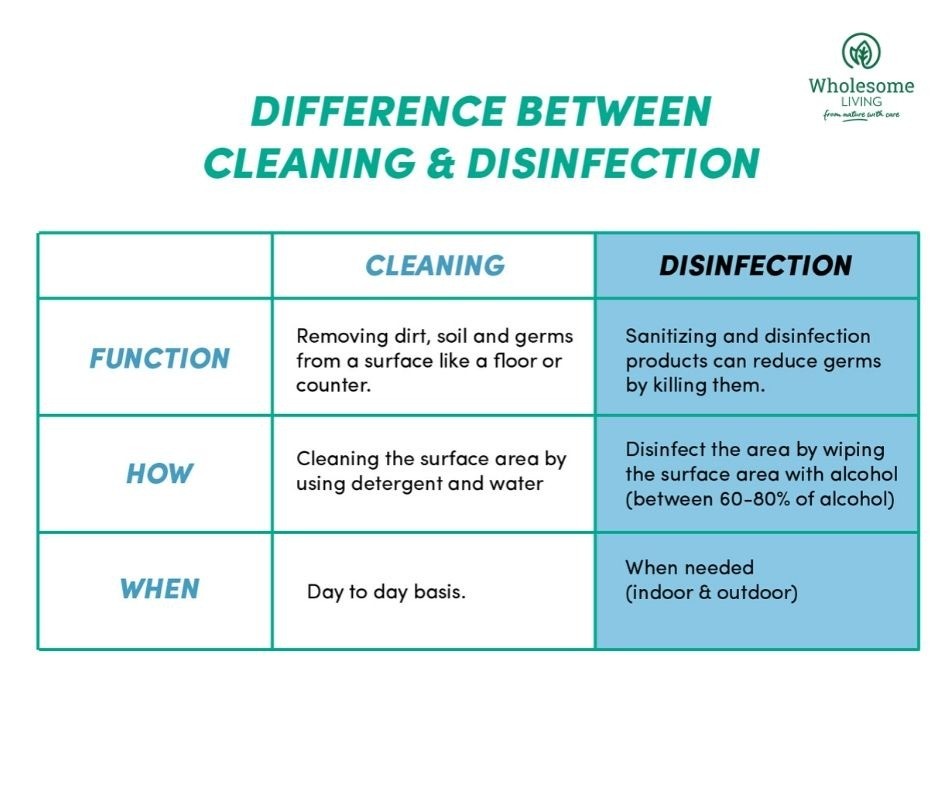 Wholesome
LIVING
from nature with care

DIFFERENCE BETWEEN CLEANING & DISINFECTION

| | CLEANING | DISINFECTION |
|---|---|---|
| FUNCTION | Removing dirt, soil and germs from a surface like a floor or counter. | Sanitizing and disinfection products can reduce germs by killing them. |
| HOW | Cleaning the surface area by using detergent and water | Disinfect the area by wiping the surface area with alcohol (between 60-80% of alcohol) |
| WHEN | Day to day basis. | When needed (indoor & outdoor) |